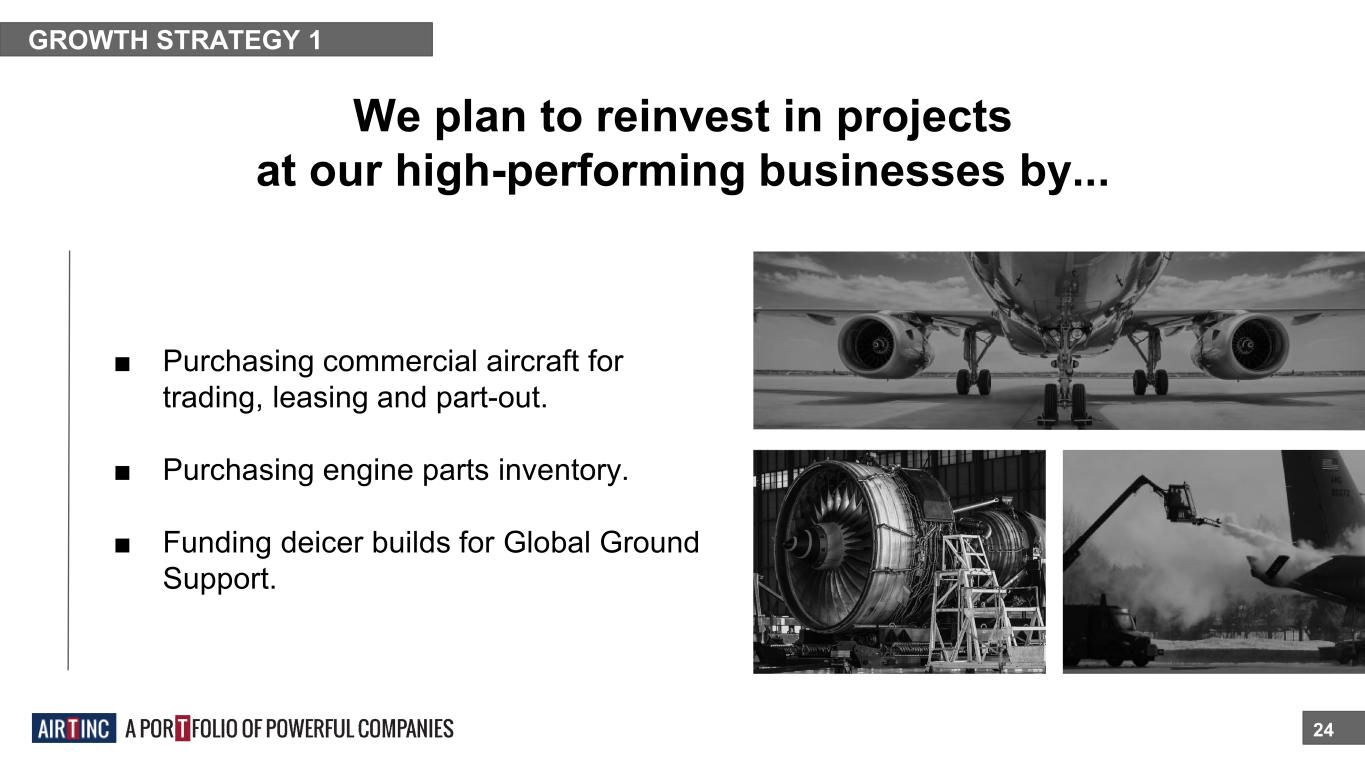 GROWTH STRATEGY 1

We plan to reinvest in projects at our high-performing businesses by...

■ Purchasing commercial aircraft for trading, leasing and part-out.

■ Purchasing engine parts inventory.

■ Funding deicer builds for Global Ground Support.

AIR T INC A PORTFOLIO OF POWERFUL COMPANIES

24